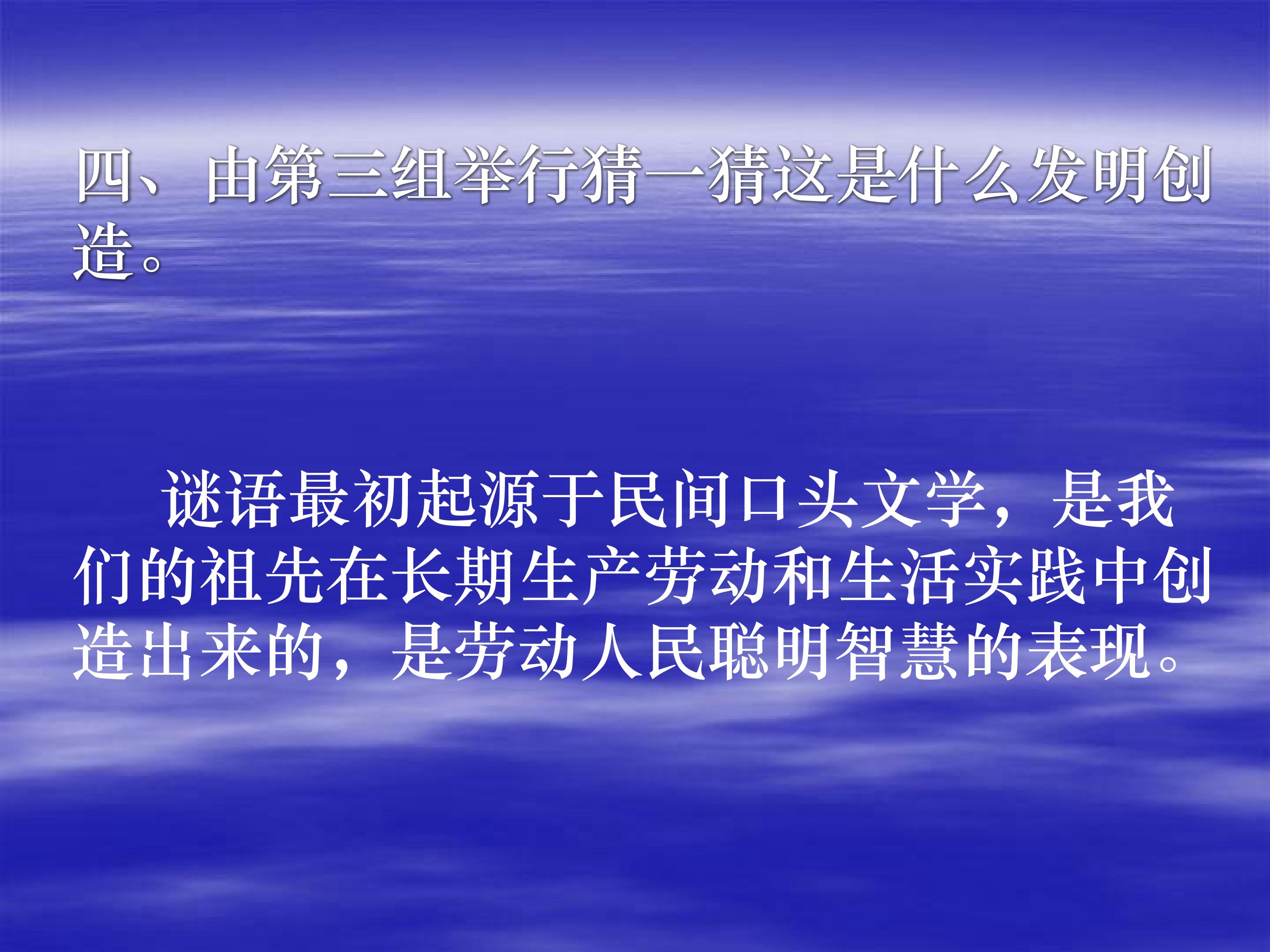 四、由第三组举行猜一猜这是什么发明创造。

谜语最初起源于民间口头文学，是我们的祖先在长期生产劳动和生活实践中创造出来的，是劳动人民聪明智慧的表现。